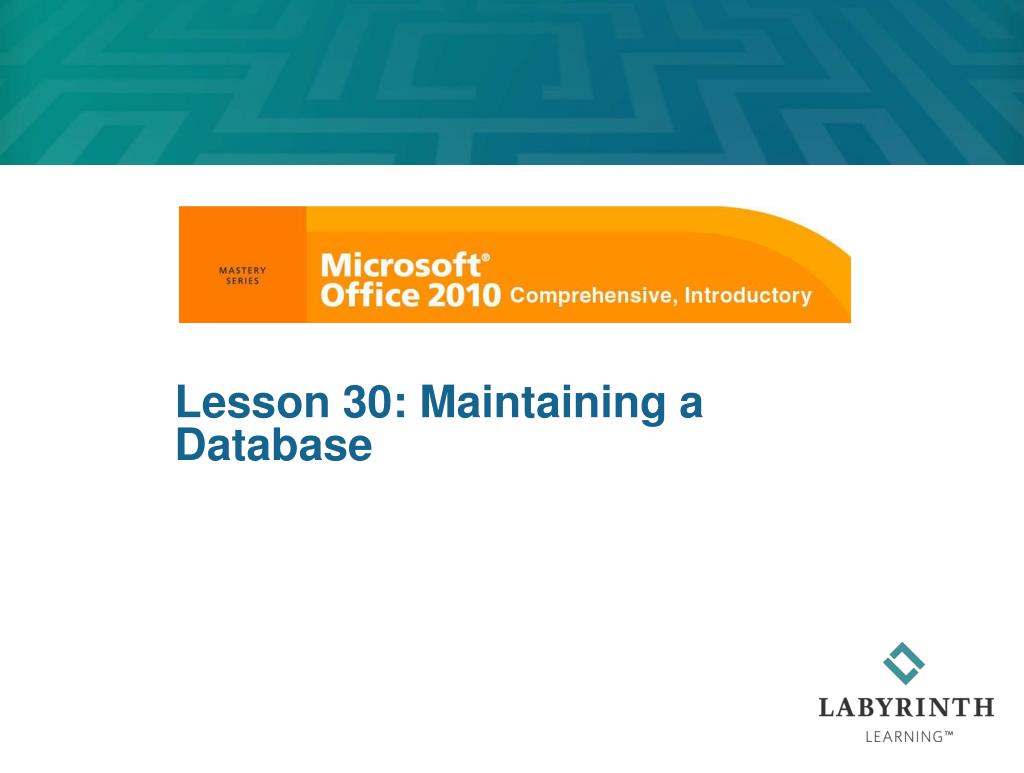 MASTERY SERIES

Microsoft® Office 2010 Comprehensive, Introductory

Lesson 30: Maintaining a Database

LABYRINTH
LEARNING™